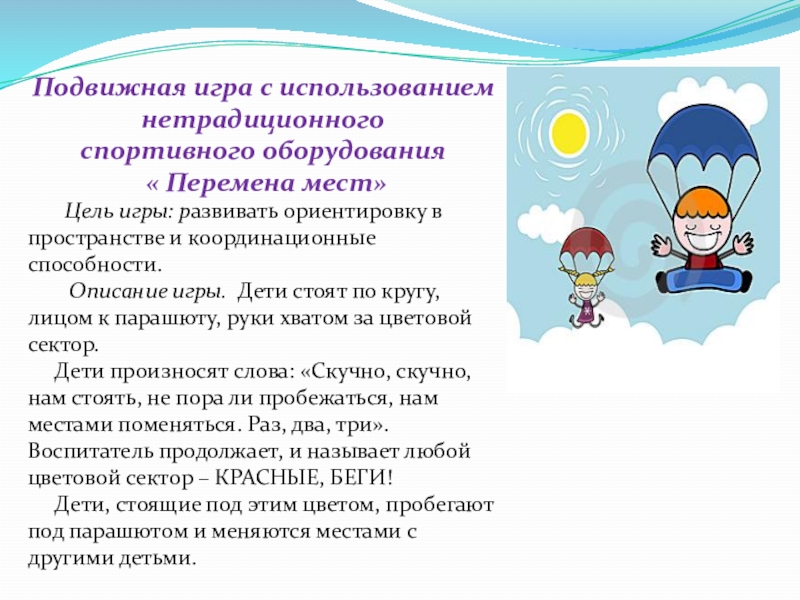 Подвижная игра с использованием нетрадиционного спортивного оборудования « Перемена мест»

Цель игры: развивать ориентировку в пространстве и координационные способности.

Описание игры. Дети стоят по кругу, лицом к парашюту, руки хватом за цветовой сектор.

Дети произносят слова: «Скучно, скучно, нам стоять, не пора ли пробежаться, нам местами поменяться. Раз, два, три». Воспитатель продолжает, и называет любой цветовой сектор – КРАСНЫЕ, БЕГИ!

Дети, стоящие под этим цветом, пробегают под парашютом и меняются местами с другими детьми.